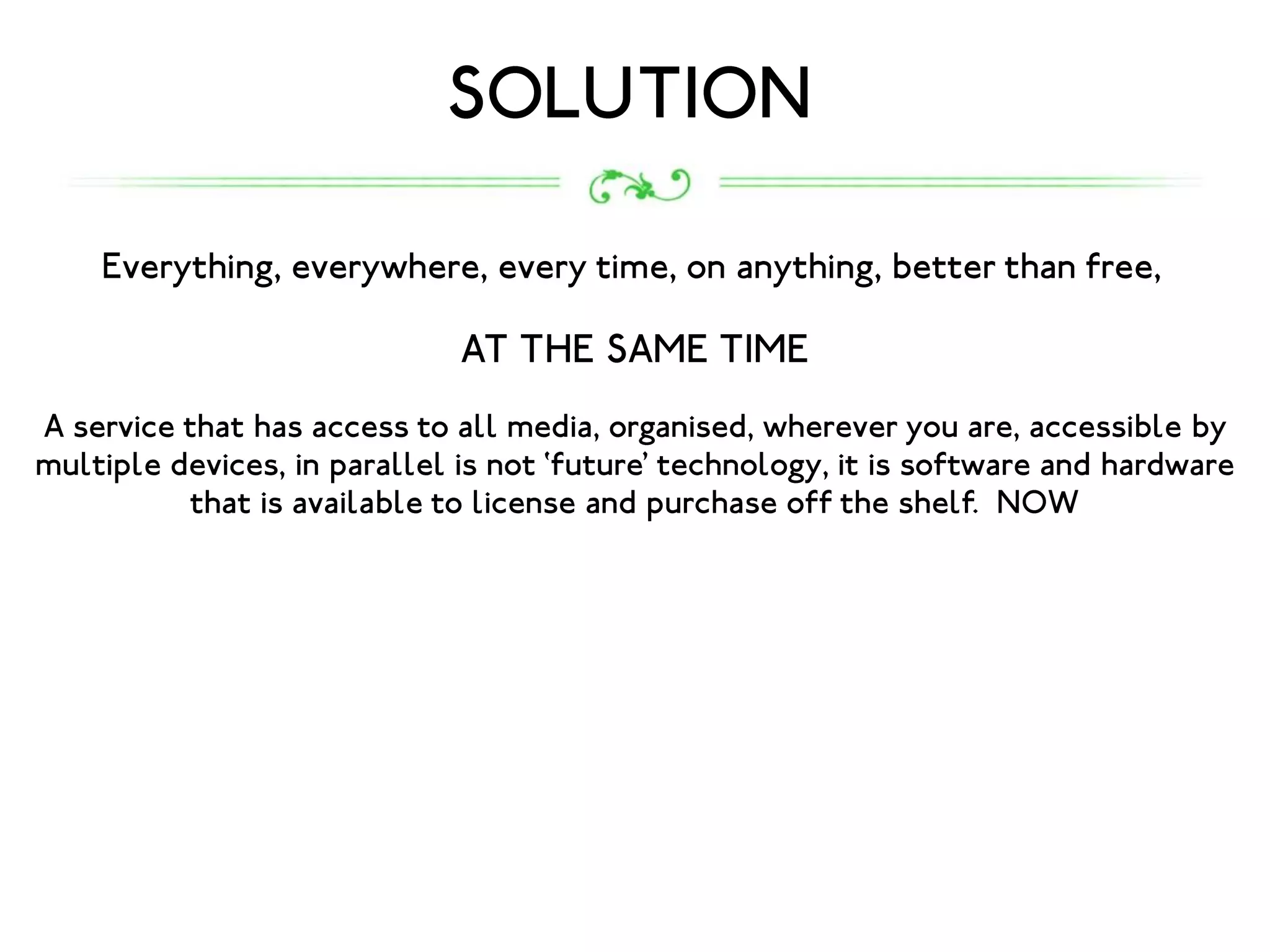 SOLUTION

Everything, everywhere, every time, on anything, better than free,

AT THE SAME TIME

A service that has access to all media, organised, wherever you are, accessible by multiple devices, in parallel is not ‘future’ technology, it is software and hardware that is available to license and purchase off the shelf. NOW